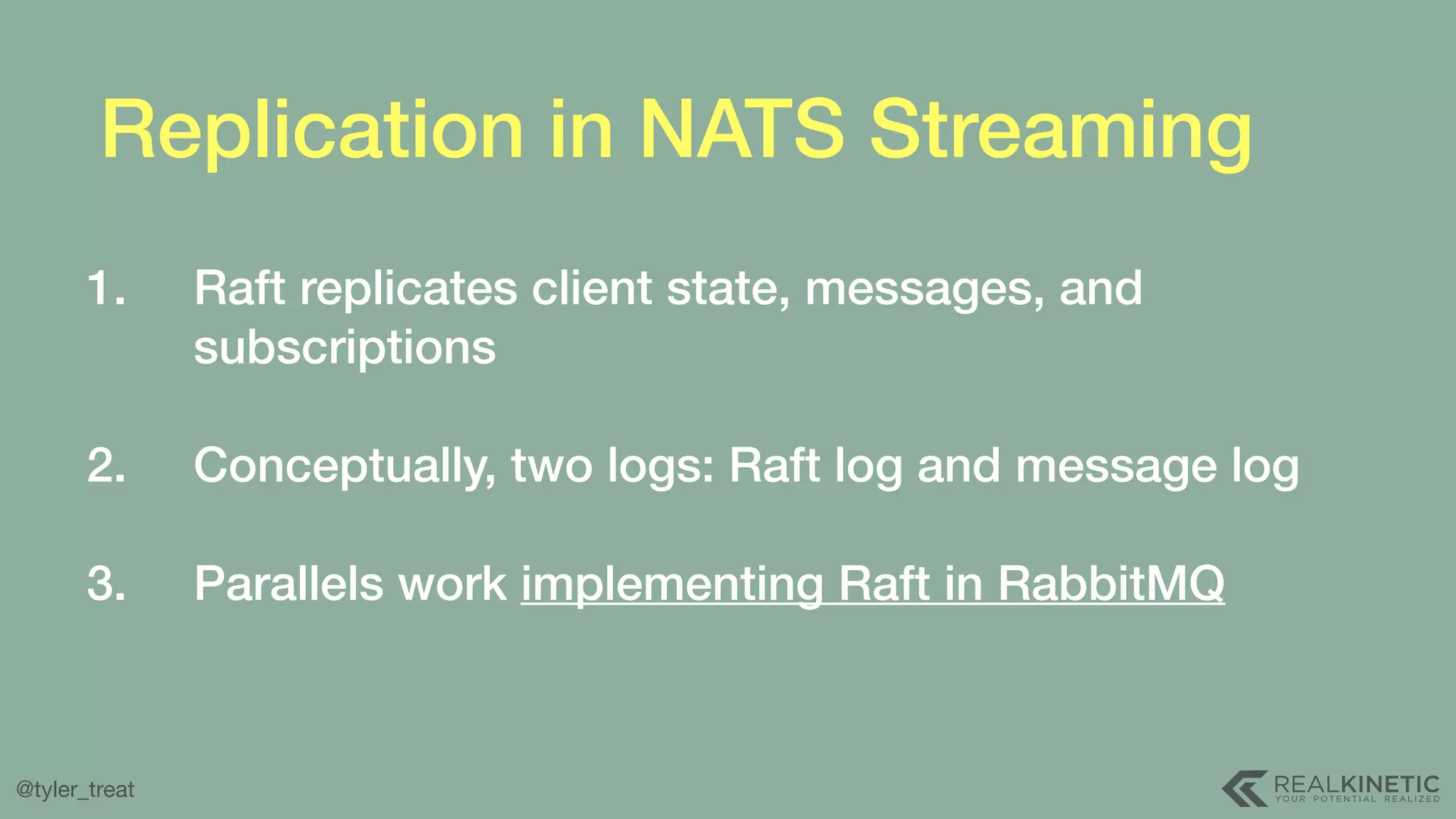 Replication in NATS Streaming

1. Raft replicates client state, messages, and subscriptions

2. Conceptually, two logs: Raft log and message log

3. Parallels work implementing Raft in RabbitMQ

@tyler_treat

REALKINETIC
YOUR POTENTIAL REALIZED